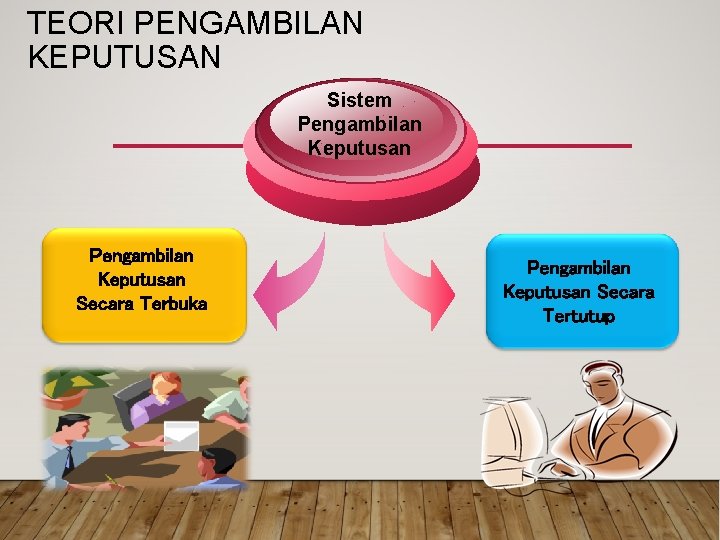 TEORI PENGAMBILAN KEPUTUSAN

Sistem Pengambilan Keputusan

Pengambilan Keputusan Secara Terbuka

Pengambilan Keputusan Secara Tertutup